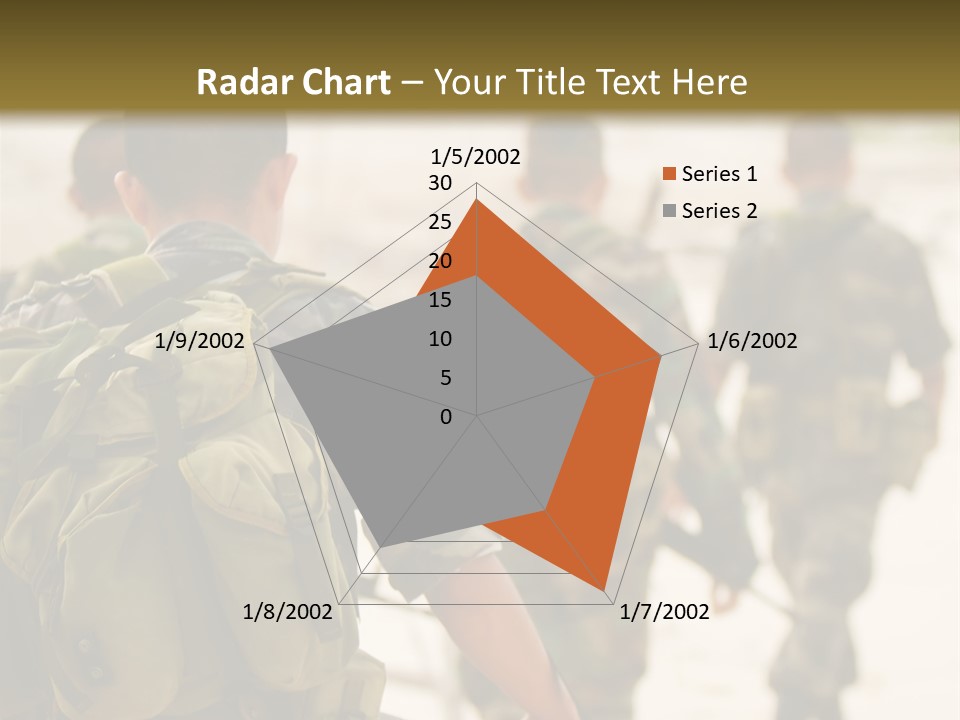 Radar Chart – Your Title Text Here

1/5/2002
30
25
20
15
10
5
0
1/6/2002
1/7/2002
1/8/2002
1/9/2002

Series 1
Series 2